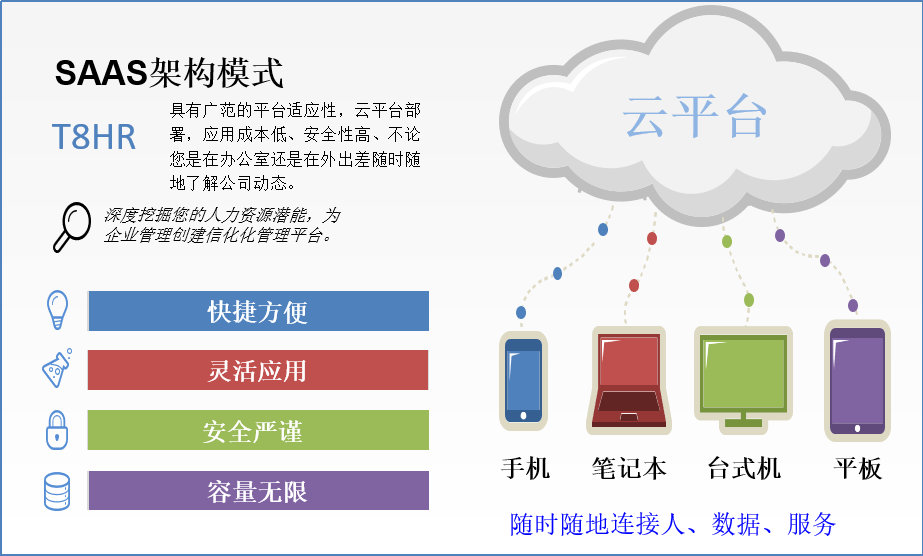 SAAS架构模式

T8HR

具有广范的平台适应性，云平台部署，应用成本低、安全性高、不论您是在办公室还是在外出差随时随地了解公司动态。

深度挖掘您的人力资源潜能，为企业管理创建信化化管理平台。

快捷方便

灵活应用

安全严谨

容量无限

云平台

手机

笔记本

台式机

平板

随时随地连接人、数据、服务